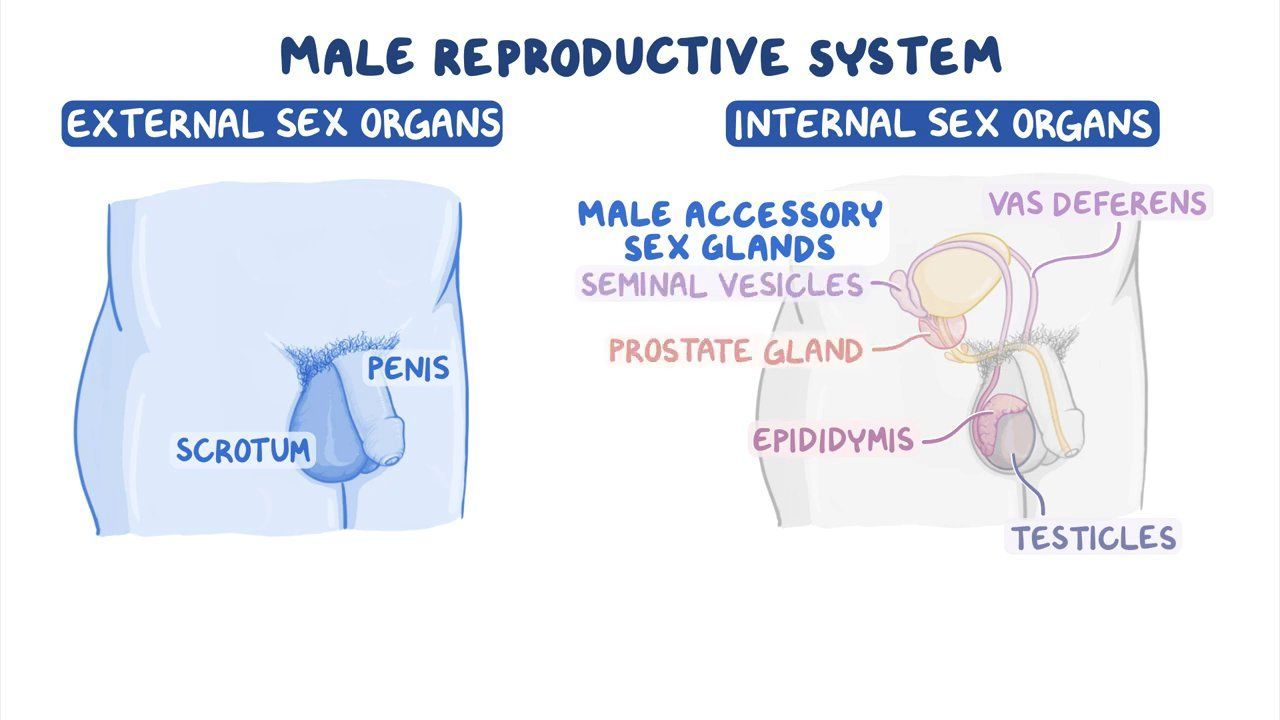 MALE REPRODUCTIVE SYSTEM

EXTERNAL SEX ORGANS

PENIS

SCROTUM

INTERNAL SEX ORGANS

MALE ACCESSORY SEX GLANDS

VAS DEFERENS

SEMINAL VESICLES

PROSTATE GLAND

EPIDIDYMIS

TESTICLES